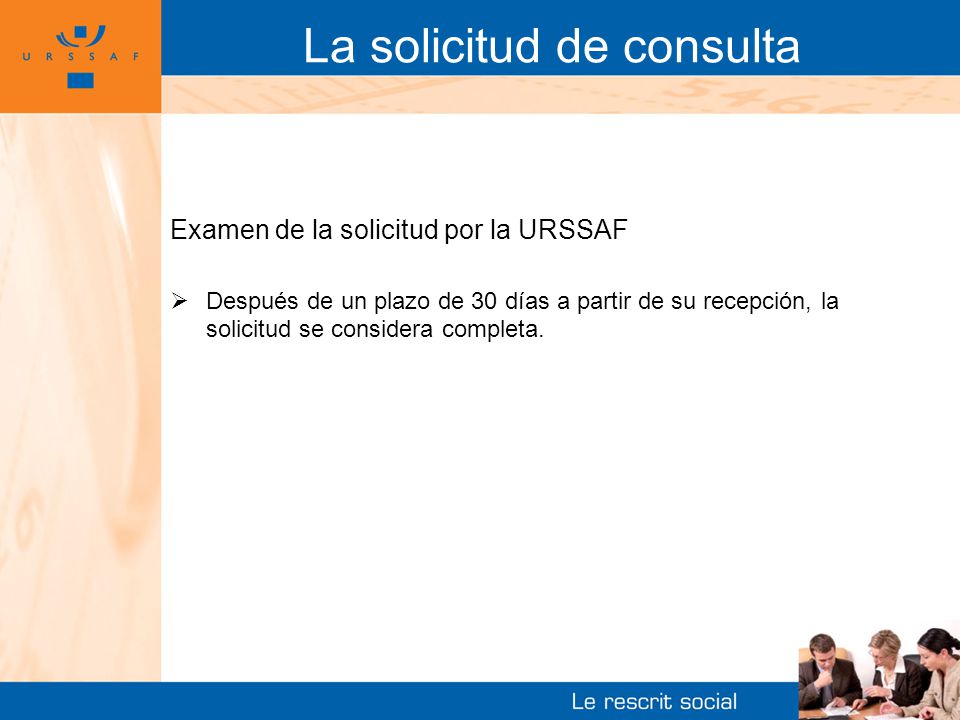 URSSAF

La solicitud de consulta

Examen de la solicitud por la URSSAF

➢ Después de un plazo de 30 días a partir de su recepción, la solicitud se considera completa.

Le rescrit social